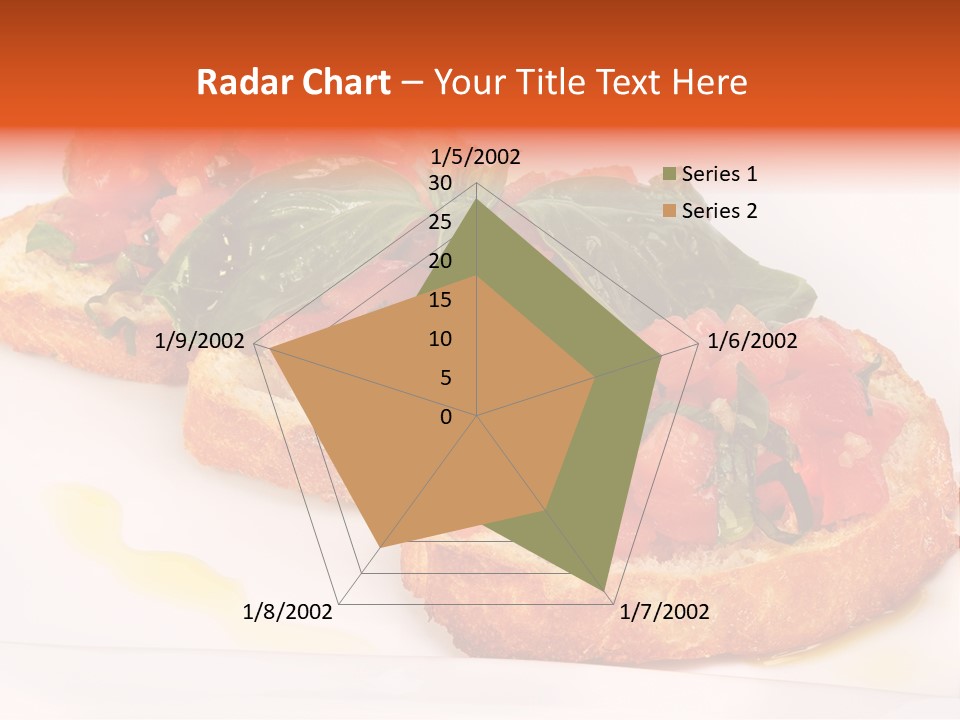 Radar Chart – Your Title Text Here

1/5/2002
30
25
20
15
10
5
0
1/6/2002
1/7/2002
1/8/2002
1/9/2002

Series 1
Series 2